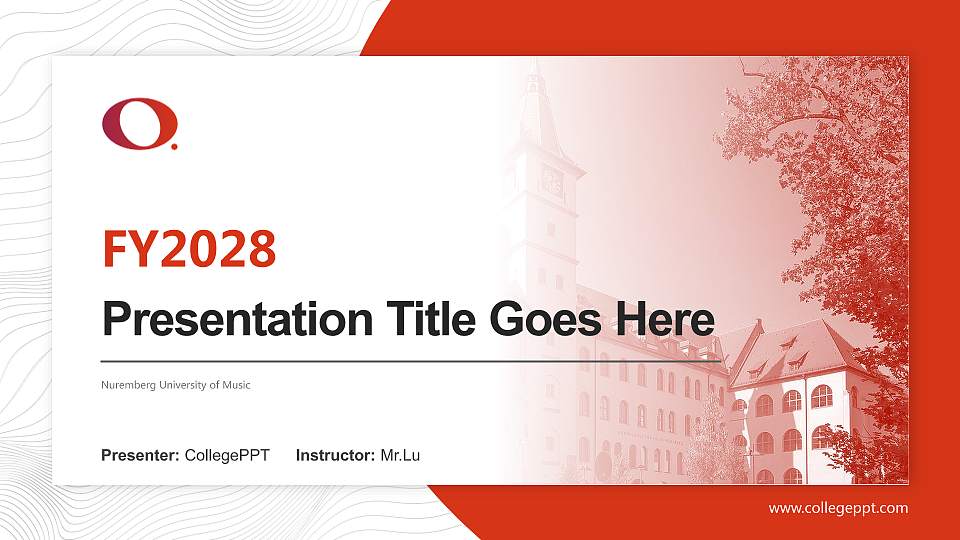 FY2028

Presentation Title Goes Here

Nuremberg University of Music

Presenter: CollegePPT Instructor: Mr.Lu

www.collegeppt.com